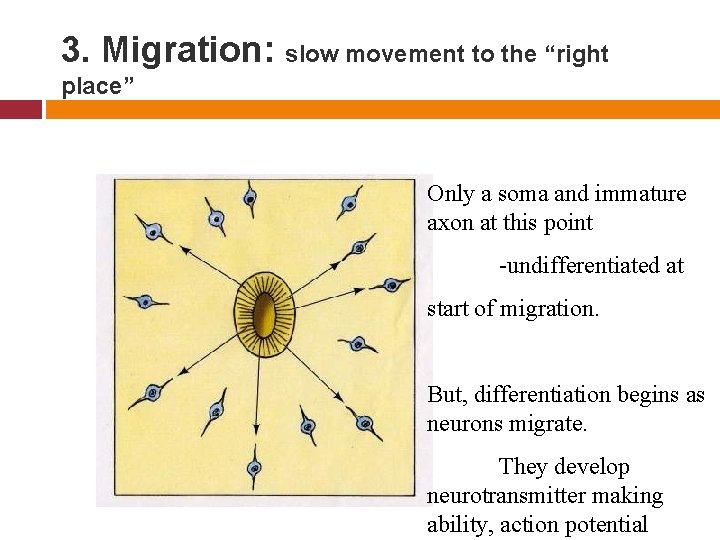 3. Migration: slow movement to the “right place”

Only a soma and immature axon at this point

-undifferentiated at start of migration.

But, differentiation begins as neurons migrate.

They develop neurotransmitter making ability, action potential